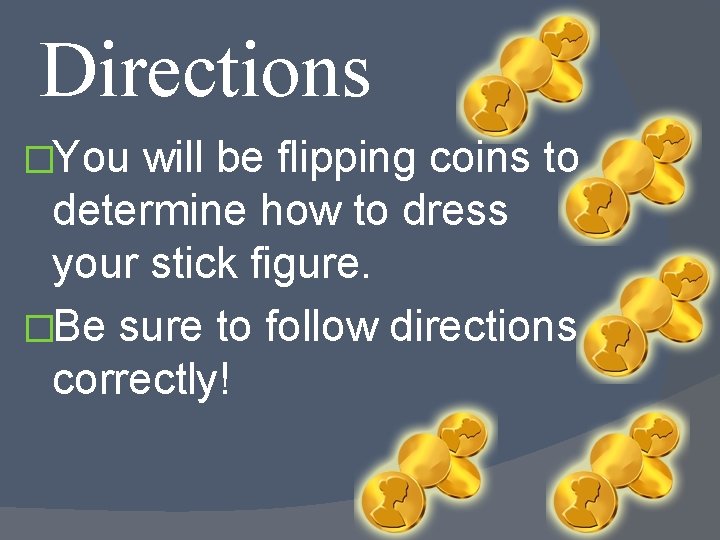 Directions

□You will be flipping coins to determine how to dress your stick figure.

□Be sure to follow directions correctly!